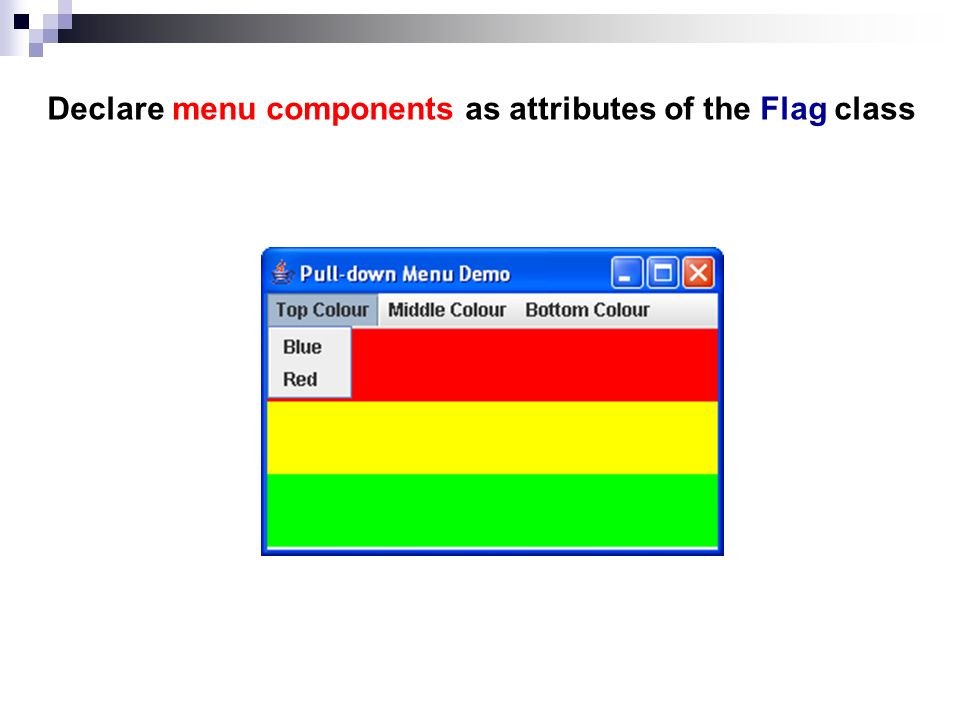 Declare menu components as attributes of the Flag class

Pull-down Menu Demo

Top Colour Middle Colour Bottom Colour

Blue
Red